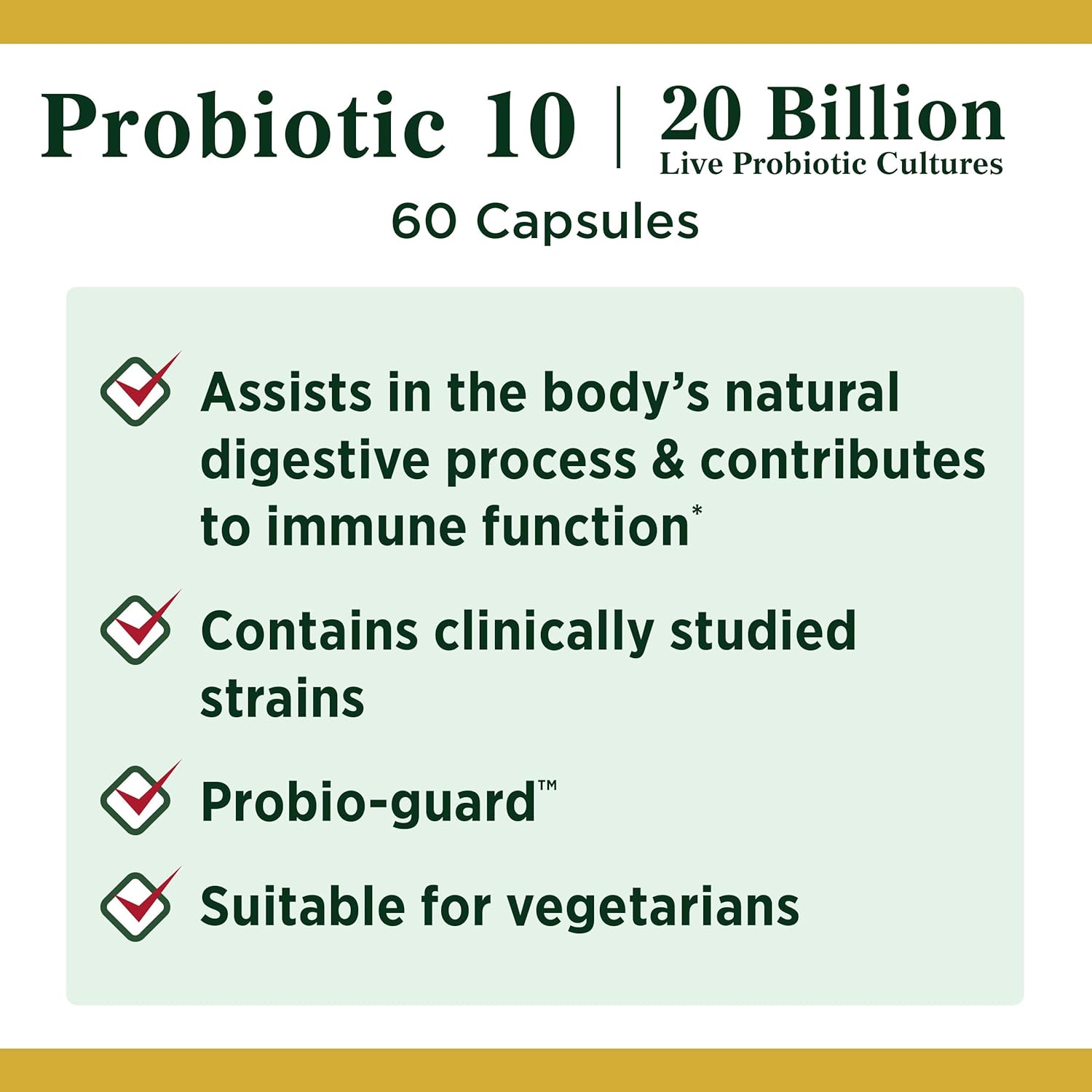 Probiotic 10 | 20 Billion
Live Probiotic Cultures

60 Capsules

Assists in the body's natural digestive process & contributes to immune function*

Contains clinically studied strains

Probio-guard™

Suitable for vegetarians